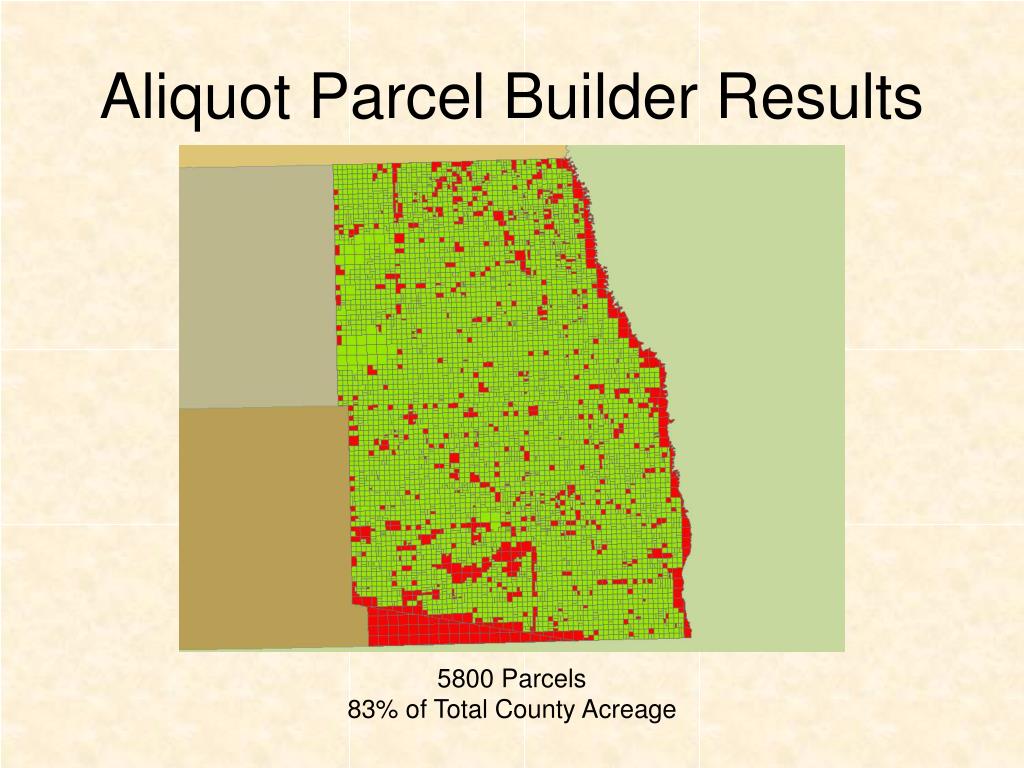 Aliquot Parcel Builder Results

5800 Parcels
83% of Total County Acreage